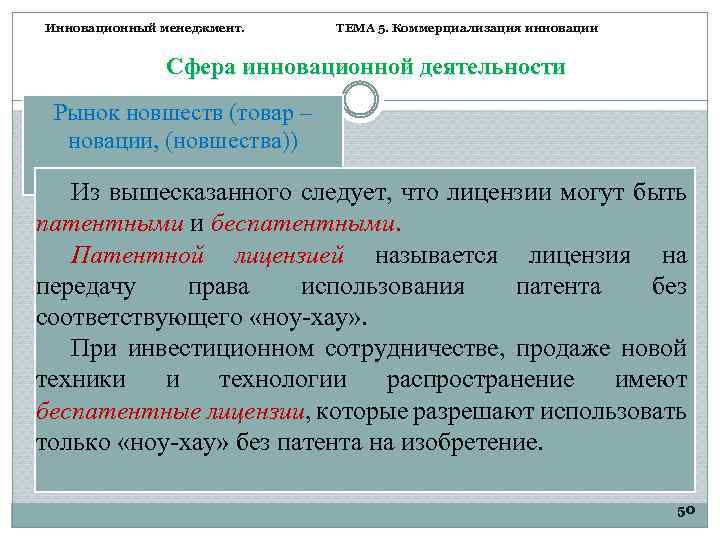 Инновационный менеджмент.

ТЕМА 5. Коммерциализация инновации

Сфера инновационной деятельности

Рынок новшеств (товар – новации, (новшества))

Из вышесказанного следует, что лицензии могут быть патентными и беспатентными.

Патентной лицензией называется лицензия на передачу права использования патента без соответствующего «ноу-хау».

При инвестиционном сотрудничестве, продаже новой техники и технологии распространение имеют беспатентные лицензии, которые разрешают использовать только «ноу-хау» без патента на изобретение.

50